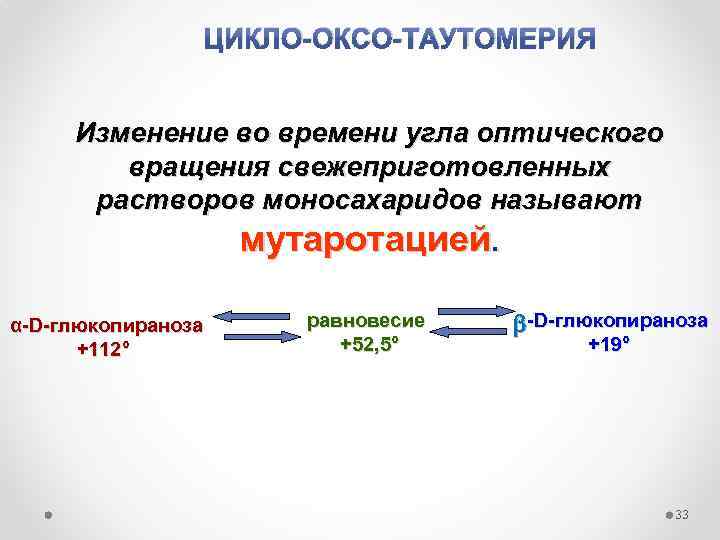 ЦИКЛО-ОКСО-ТАУТОМЕРИЯ

Изменение во времени угла оптического вращения свежеприготовленных растворов моносахаридов называют мутаротацией.

α-D-глюкопираноза
+112°

равновесие
+52,5°

β-D-глюкопираноза
+19°

33